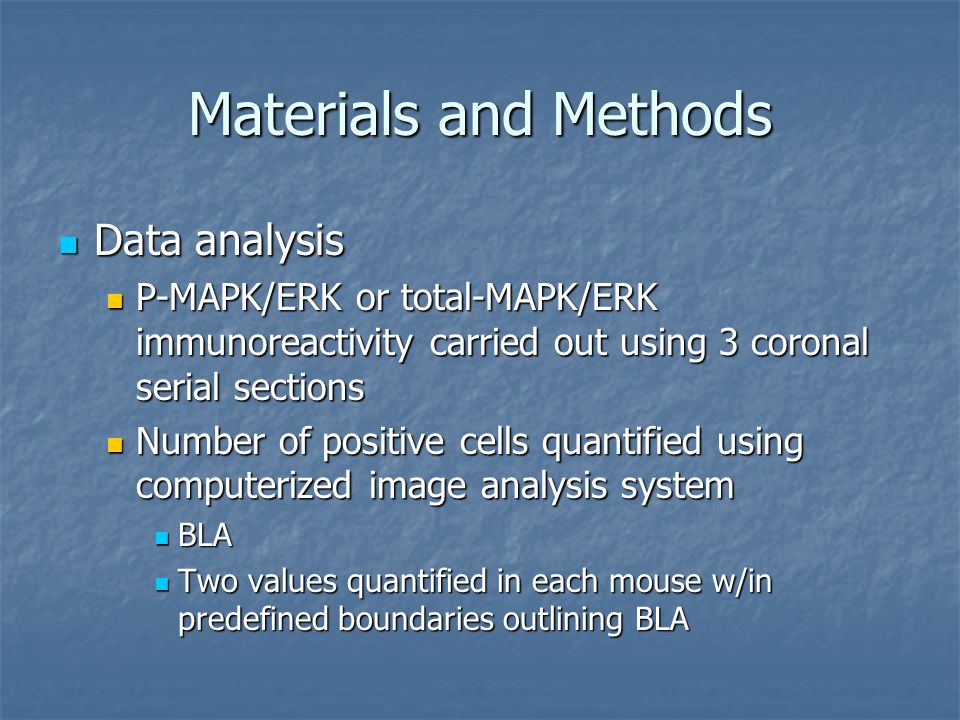 Materials and Methods

Data analysis

P-MAPK/ERK or total-MAPK/ERK immunoreactivity carried out using 3 coronal serial sections

Number of positive cells quantified using computerized image analysis system

BLA

Two values quantified in each mouse w/in predefined boundaries outlining BLA